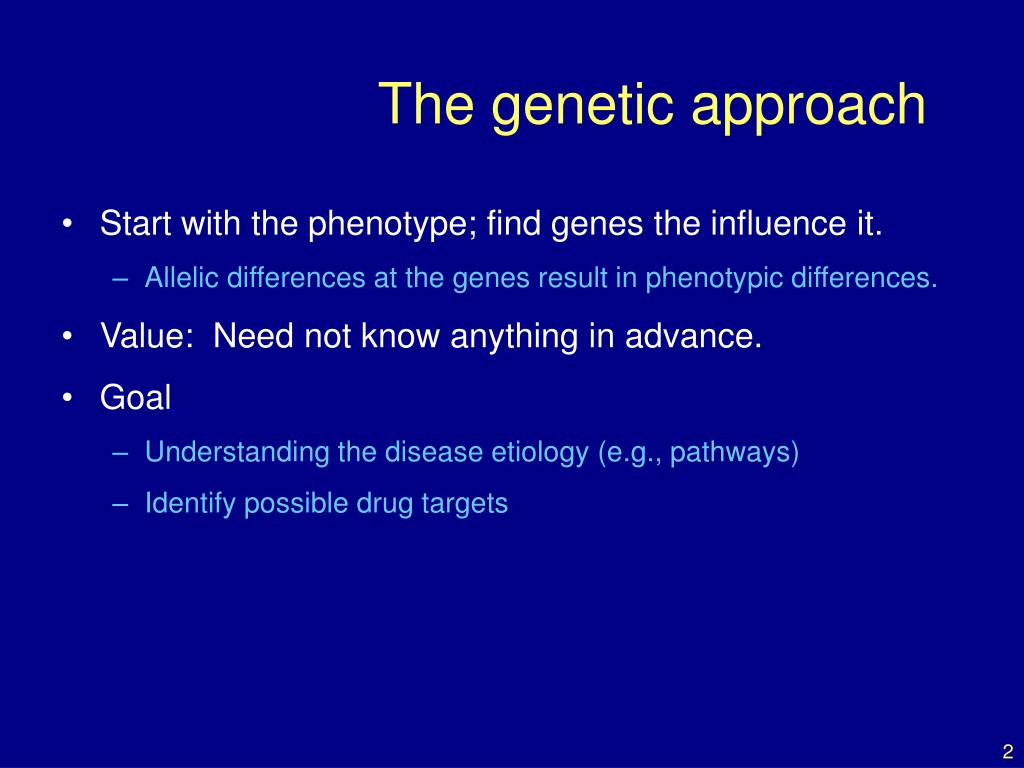 The genetic approach

• Start with the phenotype; find genes the influence it.
– Allelic differences at the genes result in phenotypic differences.
• Value: Need not know anything in advance.
• Goal
– Understanding the disease etiology (e.g., pathways)
– Identify possible drug targets

2